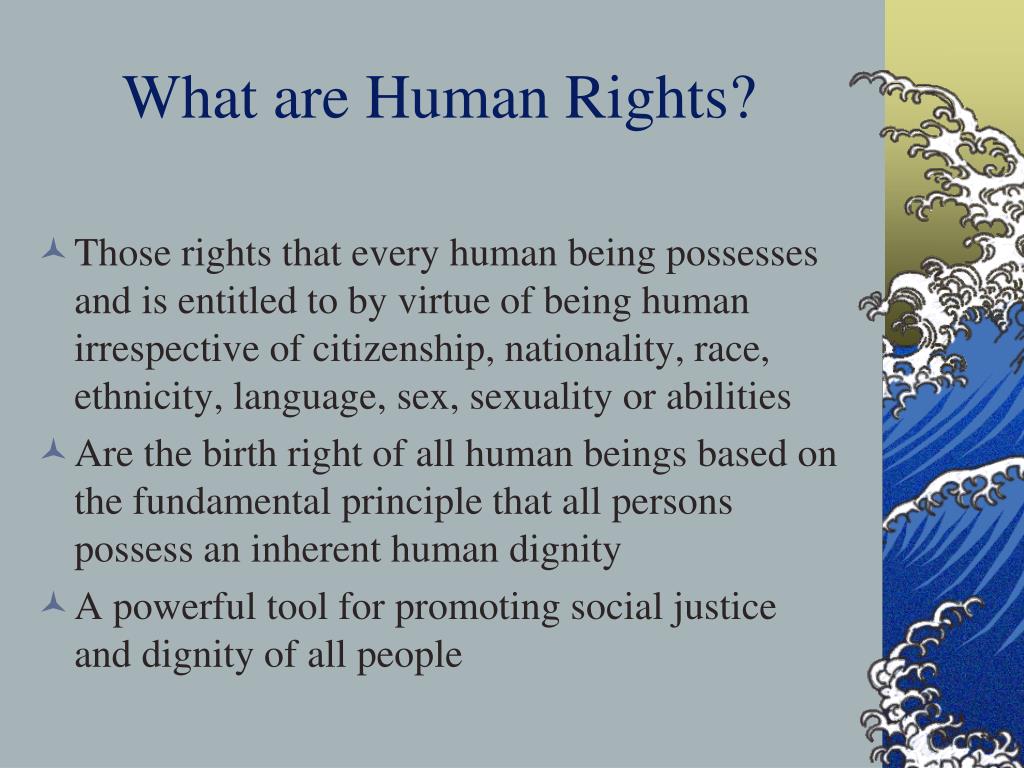 What are Human Rights?

Those rights that every human being possesses and is entitled to by virtue of being human irrespective of citizenship, nationality, race, ethnicity, language, sex, sexuality or abilities

Are the birth right of all human beings based on the fundamental principle that all persons possess an inherent human dignity

A powerful tool for promoting social justice and dignity of all people